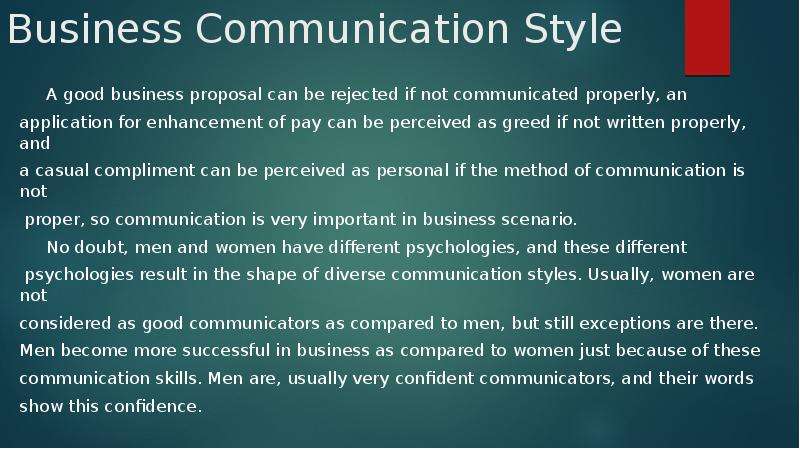 Business Communication Style

A good business proposal can be rejected if not communicated properly, an application for enhancement of pay can be perceived as greed if not written properly, and a casual compliment can be perceived as personal if the method of communication is not proper, so communication is very important in business scenario.

No doubt, men and women have different psychologies, and these different psychologies result in the shape of diverse communication styles. Usually, women are not considered as good communicators as compared to men, but still exceptions are there. Men become more successful in business as compared to women just because of these communication skills. Men are, usually very confident communicators, and their words show this confidence.